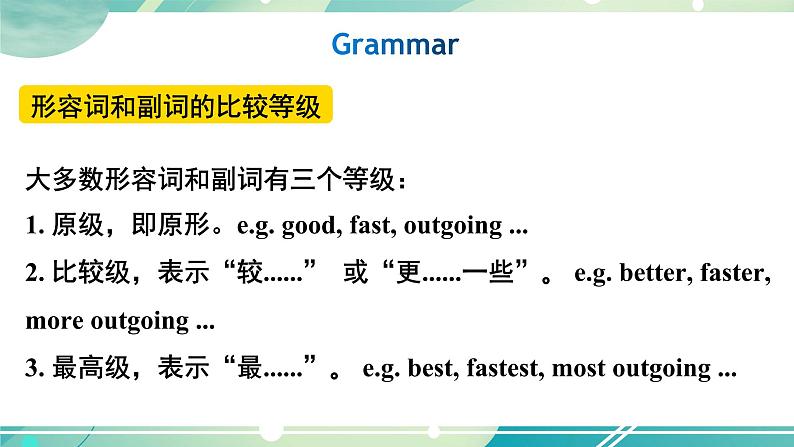 Grammar

形容词和副词的比较等级

大多数形容词和副词有三个等级：

1. 原级，即原形。e.g. good, fast, outgoing ...

2. 比较级，表示“较......” 或“更......一些”。 e.g. better, faster, more outgoing ...

3. 最高级，表示“最......”。 e.g. best, fastest, most outgoing ...